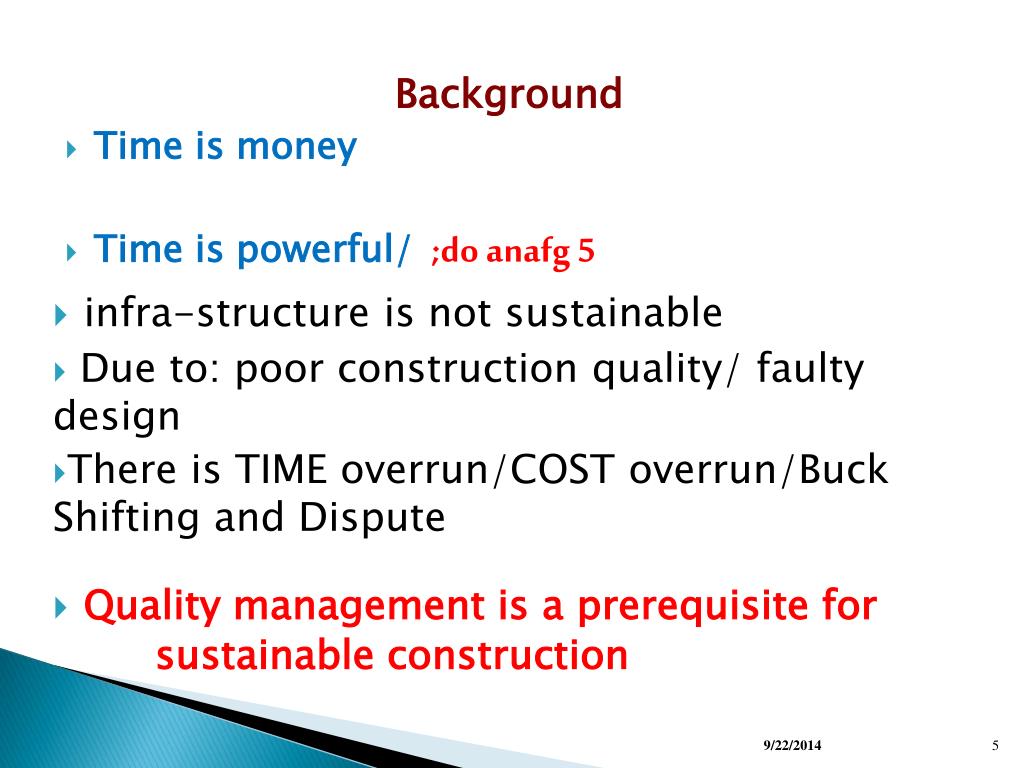 Background

Time is money

Time is powerful/ ;do anafg 5

infra-structure is not sustainable

Due to: poor construction quality/ faulty design

There is TIME overrun/COST overrun/Buck Shifting and Dispute

Quality management is a prerequisite for sustainable construction

9/22/2014

5